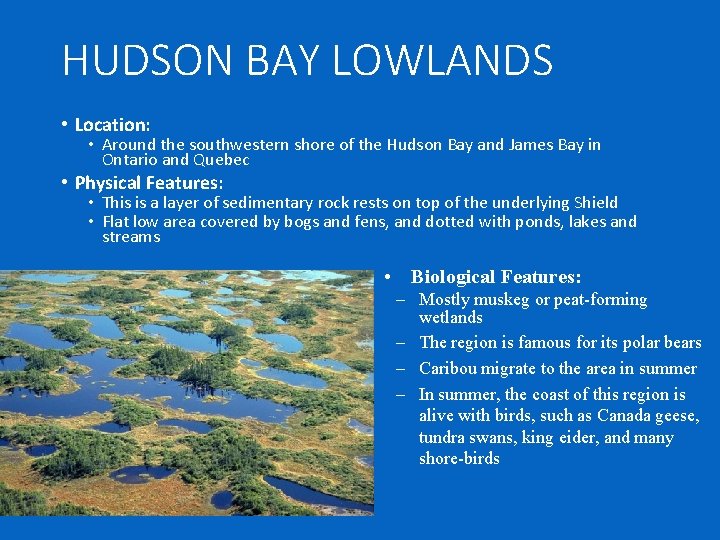 HUDSON BAY LOWLANDS

• Location:
  • Around the southwestern shore of the Hudson Bay and James Bay in Ontario and Quebec
• Physical Features:
  • This is a layer of sedimentary rock rests on top of the underlying Shield
  • Flat low area covered by bogs and fens, and dotted with ponds, lakes and streams

• Biological Features:
  – Mostly muskeg or peat-forming wetlands
  – The region is famous for its polar bears
  – Caribou migrate to the area in summer
  – In summer, the coast of this region is alive with birds, such as Canada geese, tundra swans, king eider, and many shore-birds